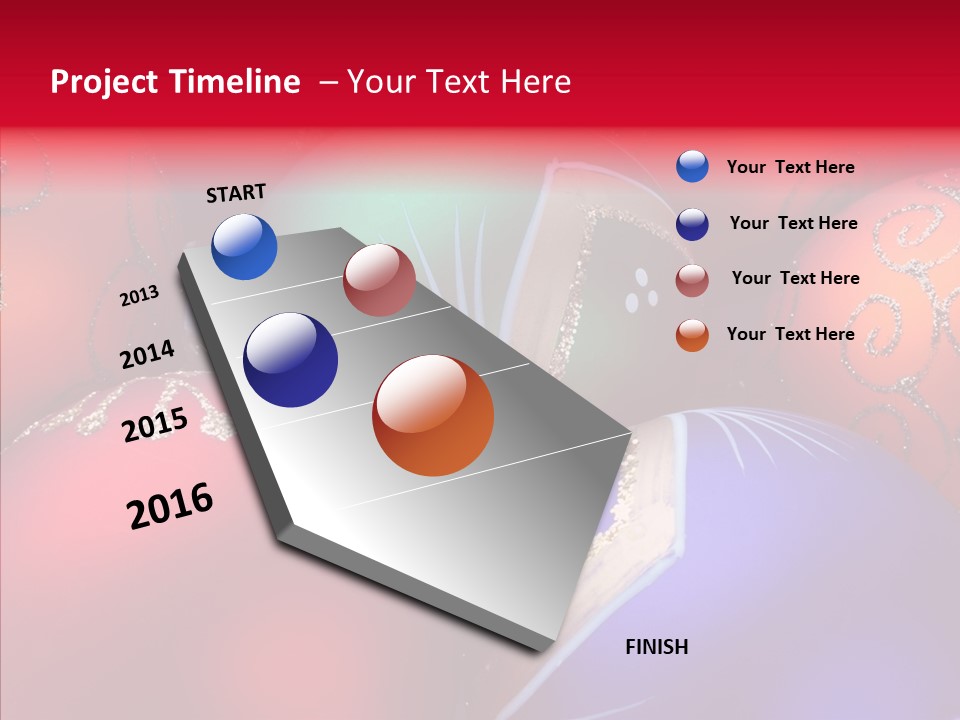 Project Timeline – Your Text Here

START

2013

2014

2015

2016

FINISH

Your Text Here

Your Text Here

Your Text Here

Your Text Here